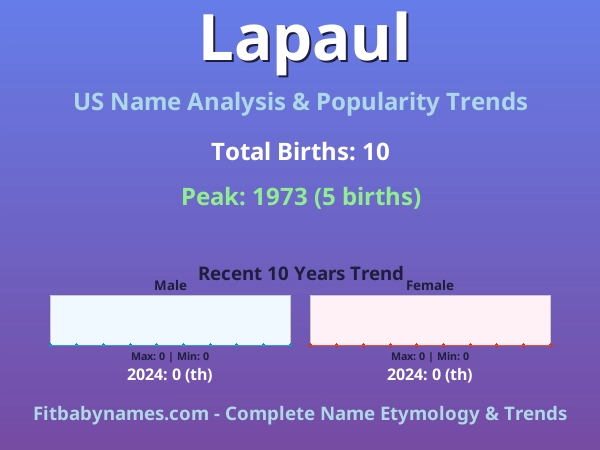 Lapaul

US Name Analysis & Popularity Trends

Total Births: 10

Peak: 1973 (5 births)

Recent 10 Years Trend

Male

Max: 0 | Min: 0

2024: 0 (th)

Female

Max: 0 | Min: 0

2024: 0 (th)

Fitbabynames.com - Complete Name Etymology & Trends